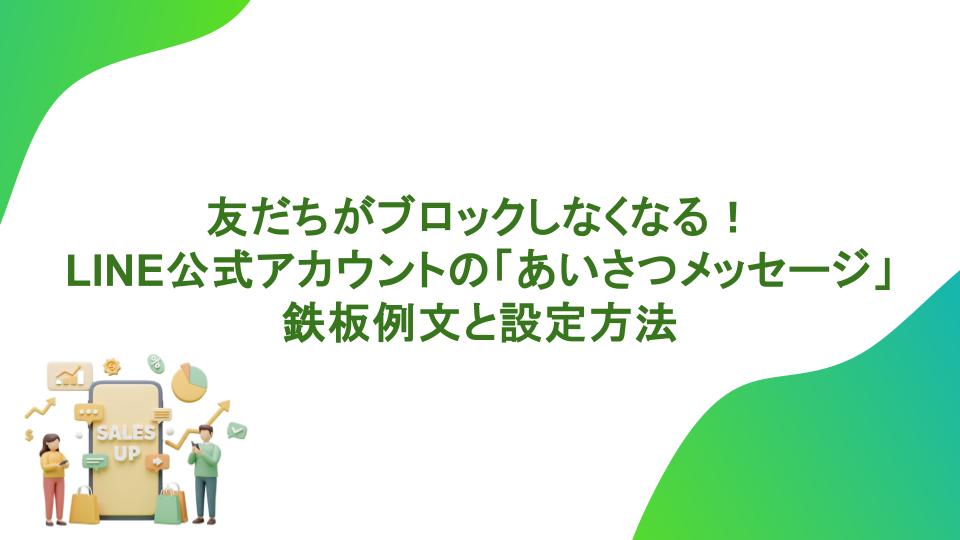 友だちがブロックしなくなる！
LINE公式アカウントの「あいさつメッセージ」
鉄板例文と設定方法

SALES UP